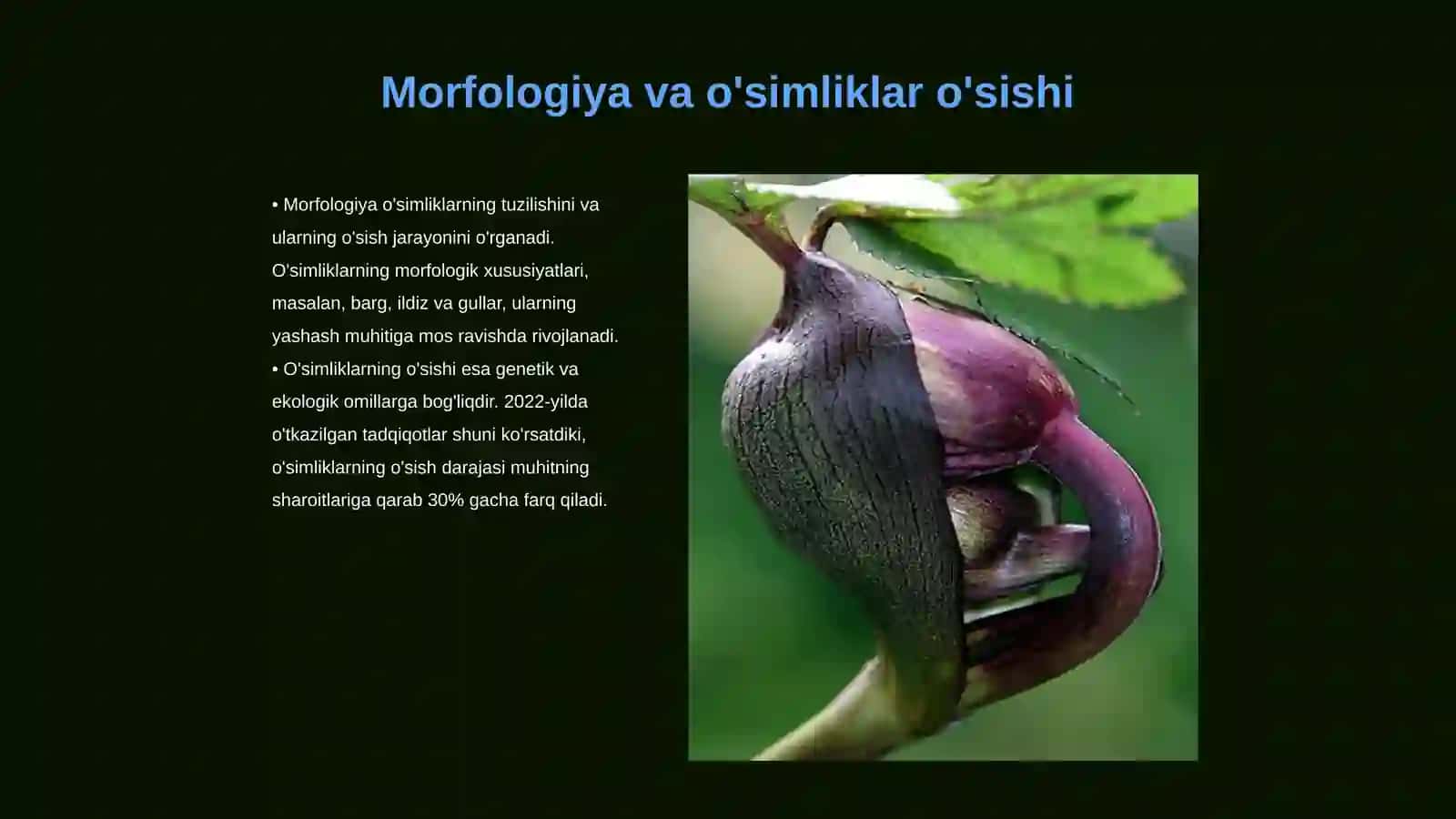 Morfologiya va o'simliklar o'sishi

• Morfologiya o'simliklarning tuzilishini va ularning o'sish jarayonini o'rganadi. O'simliklarning morfologik xususiyatlari, masalan, barg, ildiz va gullar, ularning yashash muhitiga mos ravishda rivojlanadi.
• O'simliklarning o'sishi esa genetik va ekologik omillarga bog'liqdir. 2022-yilda o'tkazilgan tadqiqotlar shuni ko'rsatdiki, o'simliklarning o'sish darajasi muhitning sharoitlariga qarab 30% gacha farq qiladi.